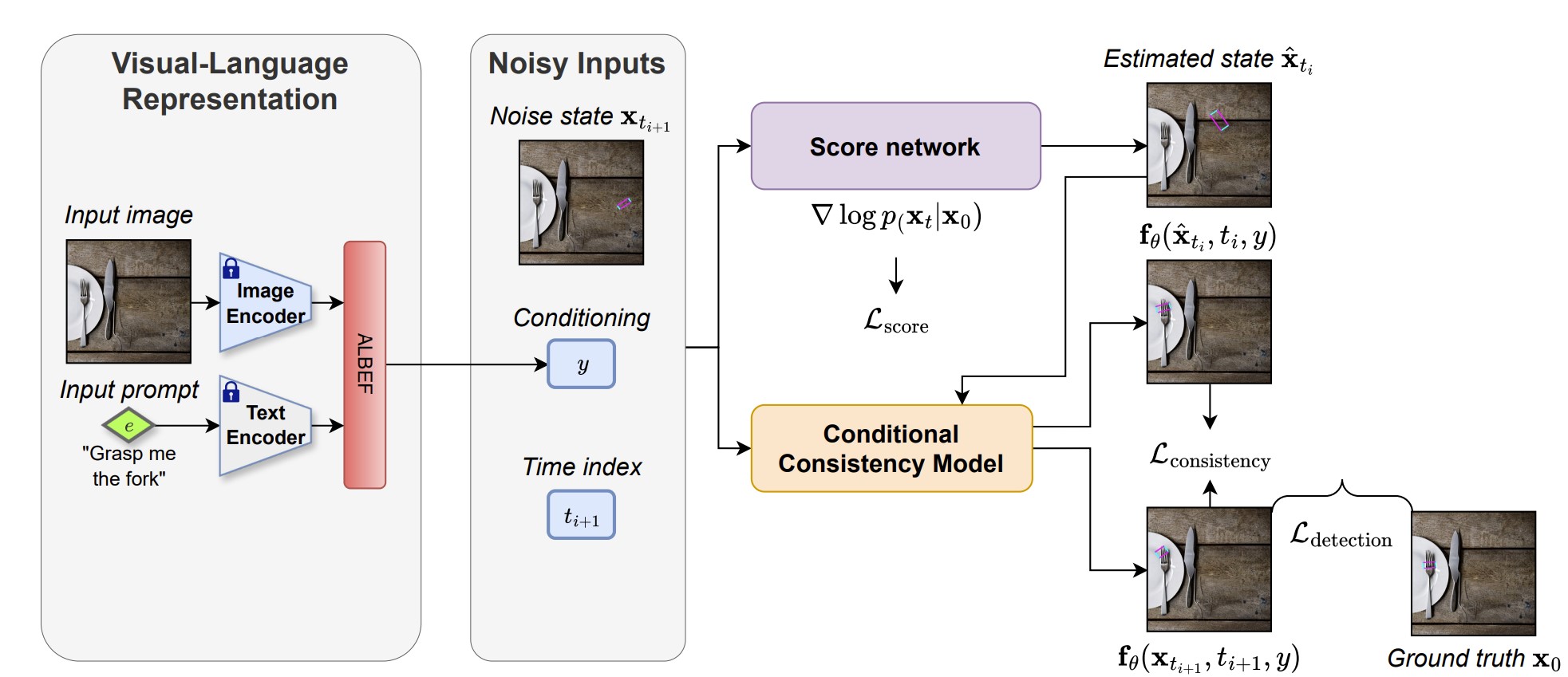 Visual-Language Representation

Input image

Image Encoder

Input prompt

$e$

"Grasp me the fork"

Text Encoder

ALBEF

Noisy Inputs

Noise state $\mathbf{x}_{t_{i+1}}$

Conditioning

$y$

Time index

$t_{i+1}$

Score network

$\nabla \log p_{(}\mathbf{x}_t|\mathbf{x}_0)$

$\mathcal{L}_{\text{score}}$

Conditional Consistency Model

Estimated state $\hat{\mathbf{x}}_{t_i}$

$\mathbf{f}_\theta(\hat{\mathbf{x}}_{t_i}, t_i, y)$

$\mathcal{L}_{\text{consistency}}$

$\mathcal{L}_{\text{detection}}$

$\mathbf{f}_\theta(\mathbf{x}_{t_{i+1}}, t_{i+1}, y)$

Ground truth $\mathbf{x}_0$